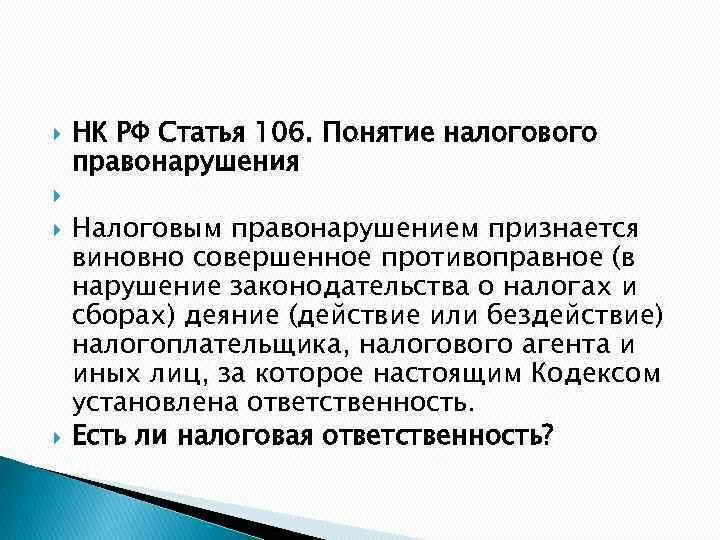 НК РФ Статья 106. Понятие налогового правонарушения

Налоговым правонарушением признается виновно совершенное противоправное (в нарушение законодательства о налогах и сборах) деяние (действие или бездействие) налогоплательщика, налогового агента и иных лиц, за которое настоящим Кодексом установлена ответственность.

Есть ли налоговая ответственность?